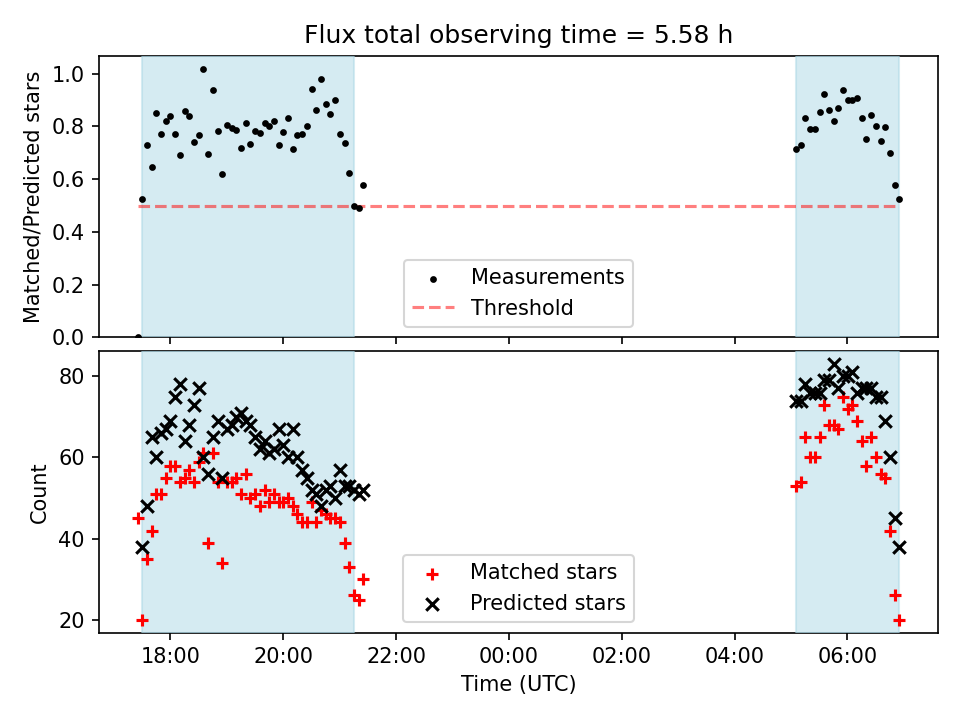 Flux total observing time = 5.58 h

Matched/Predicted stars

1.0
0.8
0.6
0.4
0.2
0.0

Measurements
Threshold

Count

80
60
40
20

Matched stars
Predicted stars

18:00
20:00
22:00
00:00
02:00
04:00
06:00

Time (UTC)